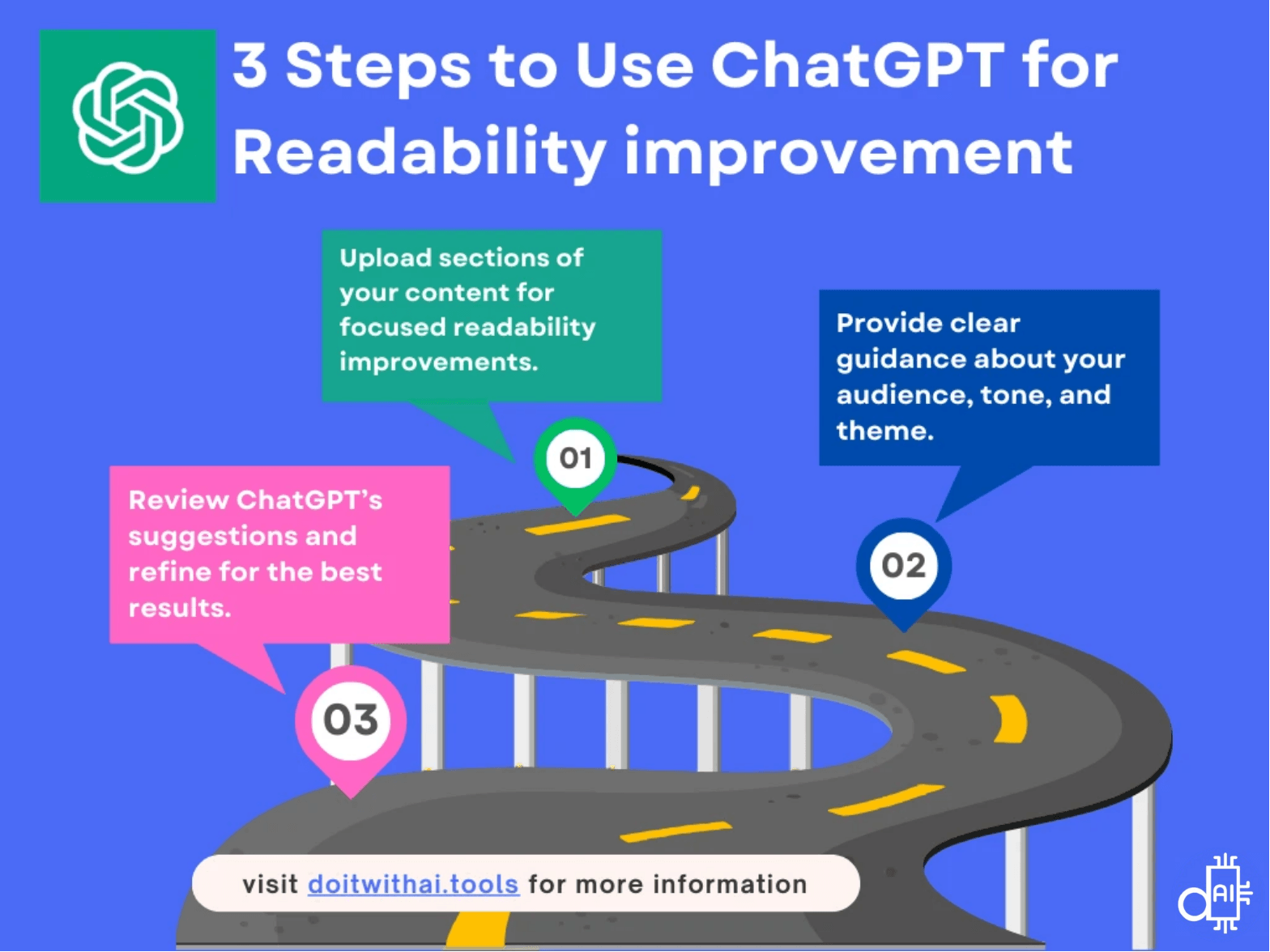 3 Steps to Use ChatGPT for Readability improvement

Upload sections of your content for focused readability improvements.

01

Provide clear guidance about your audience, tone, and theme.

02

Review ChatGPT's suggestions and refine for the best results.

03

visit doitwithai.tools for more information

AI